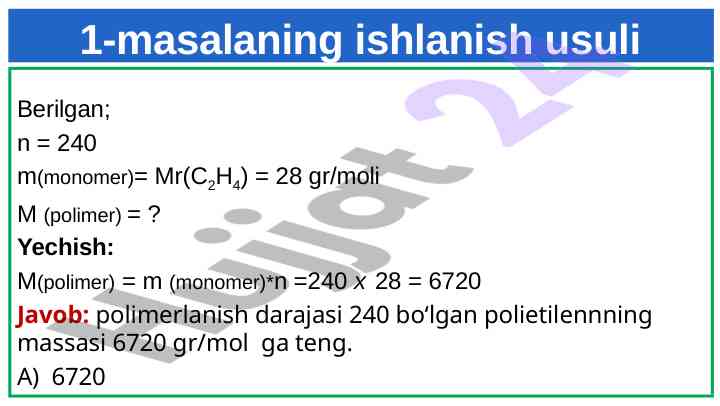 1-masalaning ishlanish usuli

Berilgan;

n = 240

m(monomer)= Mr($C_2H_4$) = 28 gr/moli

M (polimer) = ?

Yechish:

M(polimer) = m (monomer)*n =240 x 28 = 6720

Javob: polimerlanish darajasi 240 bo‘lgan polietilennning massasi 6720 gr/mol ga teng.

A) 6720

Hujjat 24